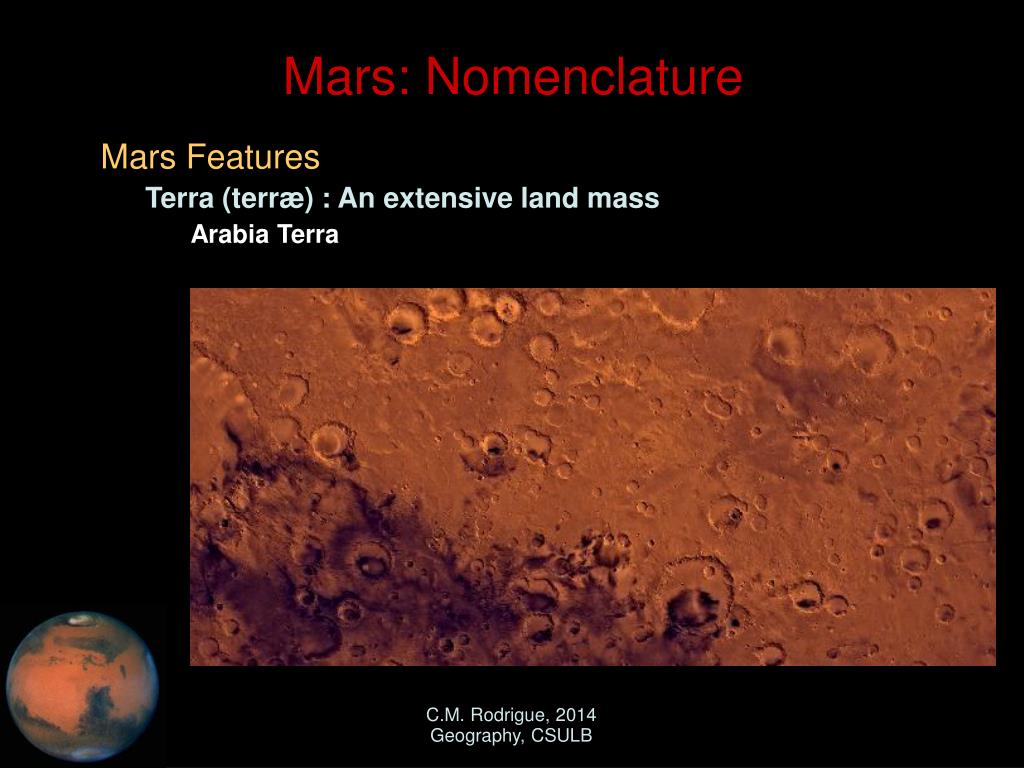 Mars: Nomenclature

Mars Features

Terra (terræ) : An extensive land mass

Arabia Terra

C.M. Rodrigue, 2014
Geography, CSULB